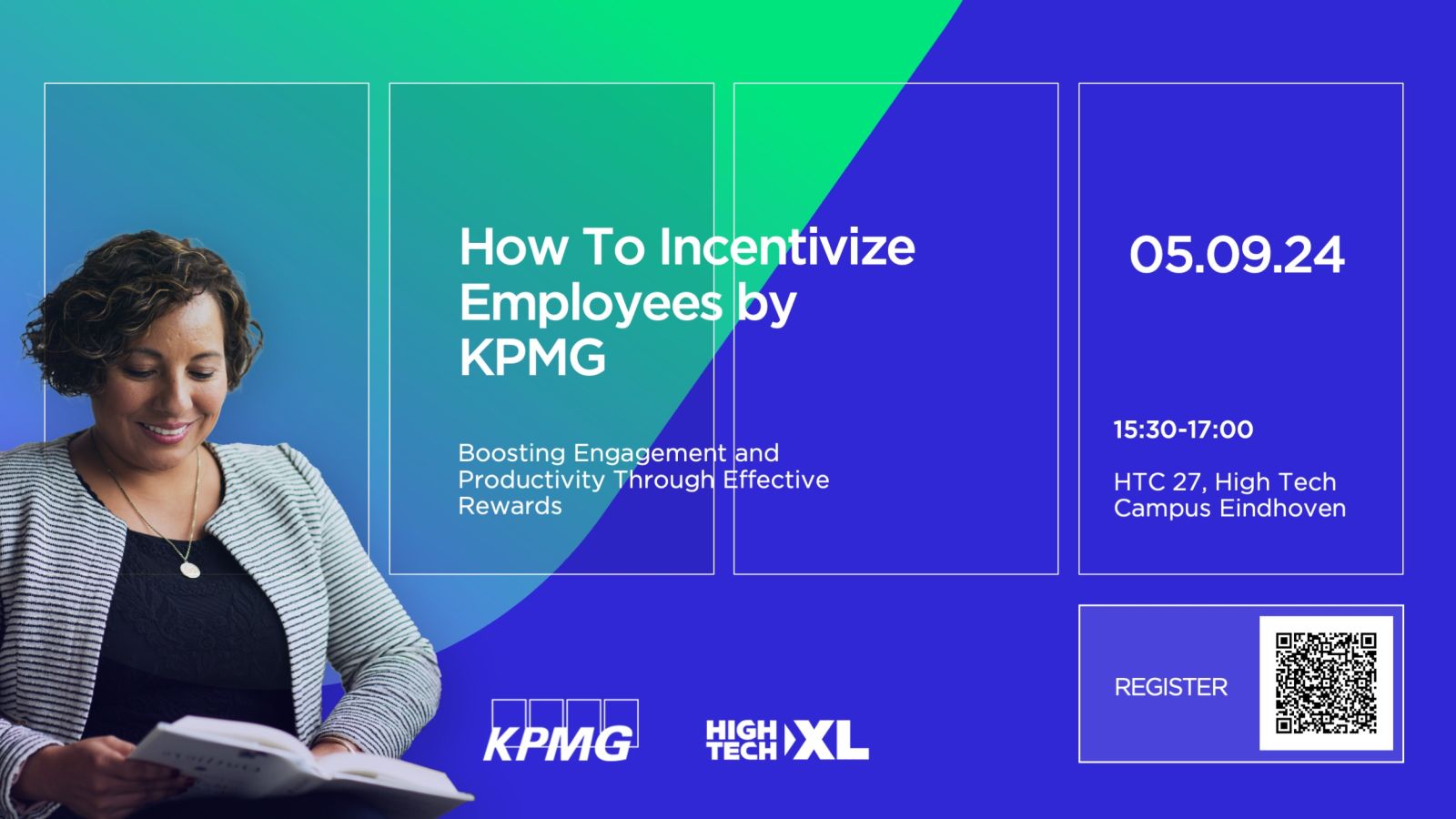 How To Incentivize Employees by KPMG

Boosting Engagement and Productivity Through Effective Rewards

05.09.24

15:30-17:00

HTC 27, High Tech Campus Eindhoven

REGISTER

KPMG

HIGH TECH XL